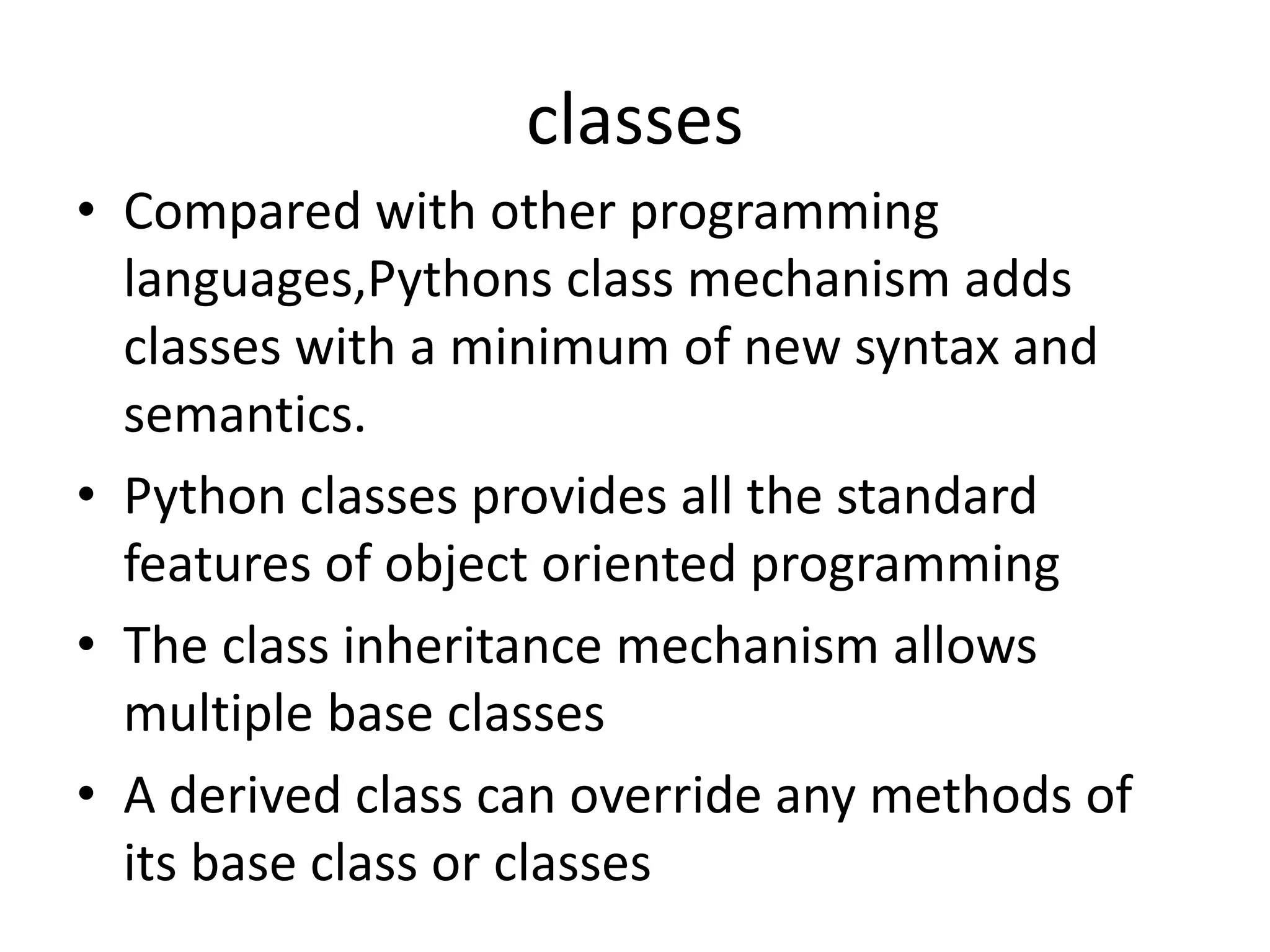 classes

• Compared with other programming languages,Pythons class mechanism adds classes with a minimum of new syntax and semantics.

• Python classes provides all the standard features of object oriented programming

• The class inheritance mechanism allows multiple base classes

• A derived class can override any methods of its base class or classes